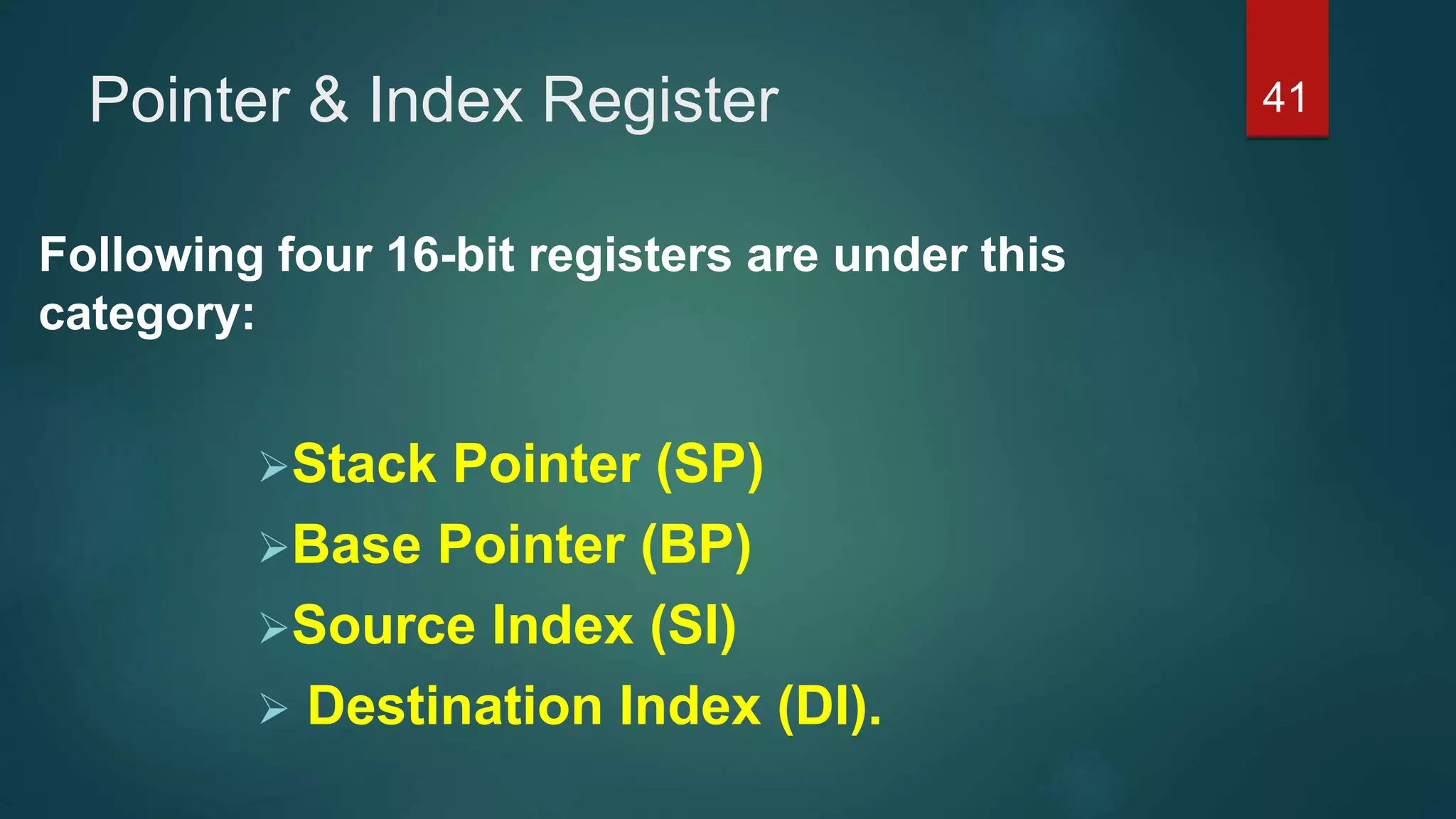 Pointer & Index Register

41

Following four 16-bit registers are under this category:

➢Stack Pointer (SP)
➢Base Pointer (BP)
➢Source Index (SI)
➢ Destination Index (DI).